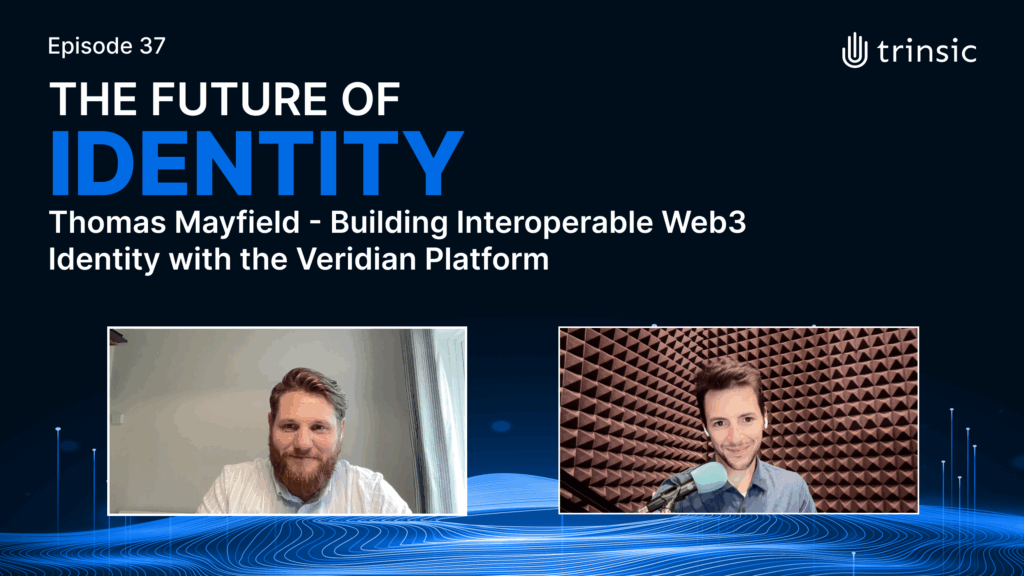 Episode 37

trinsic

THE FUTURE OF
IDENTITY

Thomas Mayfield - Building Interoperable Web3 Identity with the Veridian Platform